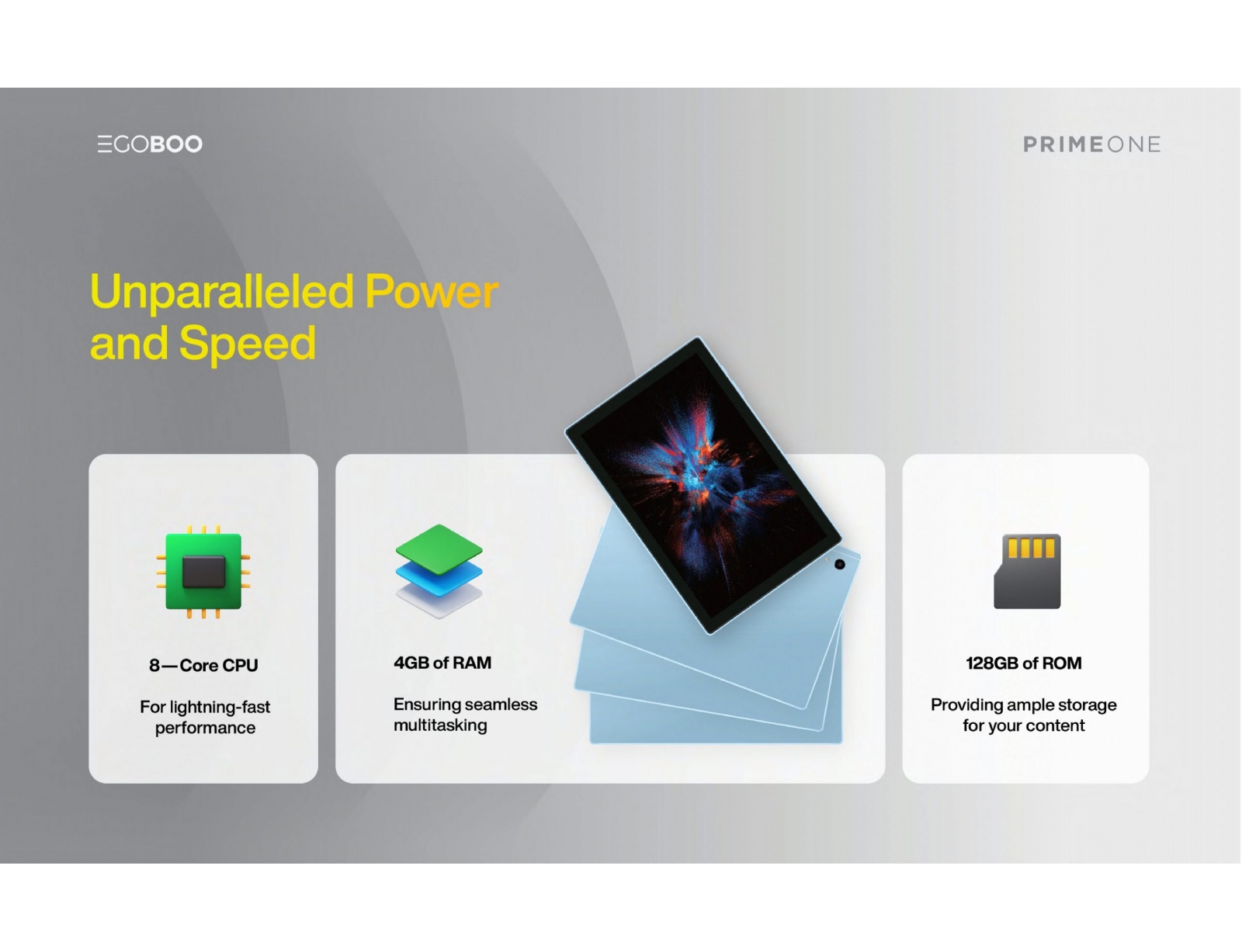 EGOBOO

PRIMEONE

Unparalleled Power and Speed

8—Core CPU

For lightning-fast performance

4GB of RAM

Ensuring seamless multitasking

128GB of ROM

Providing ample storage for your content